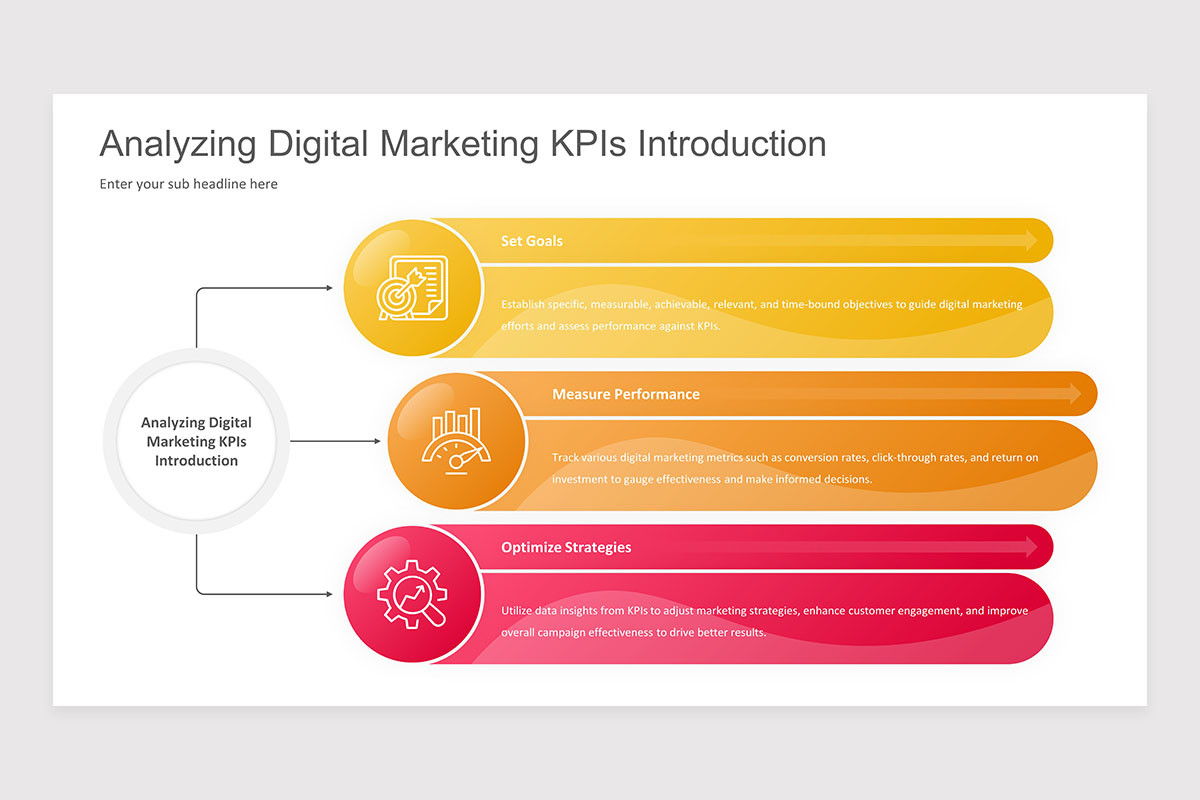 Analyzing Digital Marketing KPIs Introduction

Enter your sub headline here

Analyzing Digital Marketing KPIs Introduction

Set Goals

Establish specific, measurable, achievable, relevant, and time-bound objectives to guide digital marketing efforts and assess performance against KPIs.

Measure Performance

Track various digital marketing metrics such as conversion rates, click-through rates, and return on investment to gauge effectiveness and make informed decisions.

Optimize Strategies

Utilize data insights from KPIs to adjust marketing strategies, enhance customer engagement, and improve overall campaign effectiveness to drive better results.